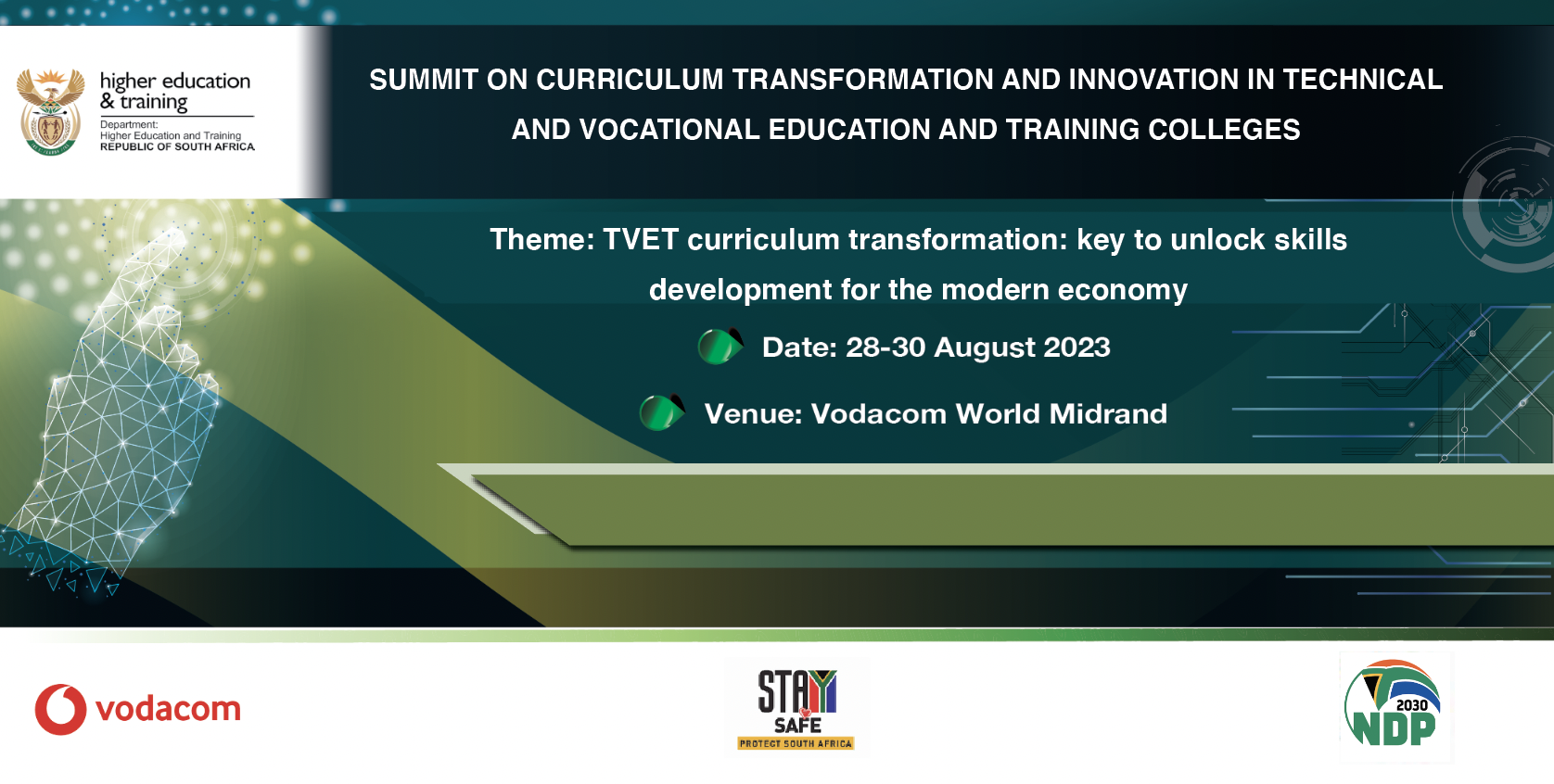 higher education & training

Department:
Higher Education and Training
REPUBLIC OF SOUTH AFRICA

SUMMIT ON CURRICULUM TRANSFORMATION AND INNOVATION IN TECHNICAL AND VOCATIONAL EDUCATION AND TRAINING COLLEGES

Theme: TVET curriculum transformation: key to unlock skills development for the modern economy

Date: 28-30 August 2023

Venue: Vodacom World Midrand

vodacom

STAY SAFE
PROTECT SOUTH AFRICA

2030
NDP